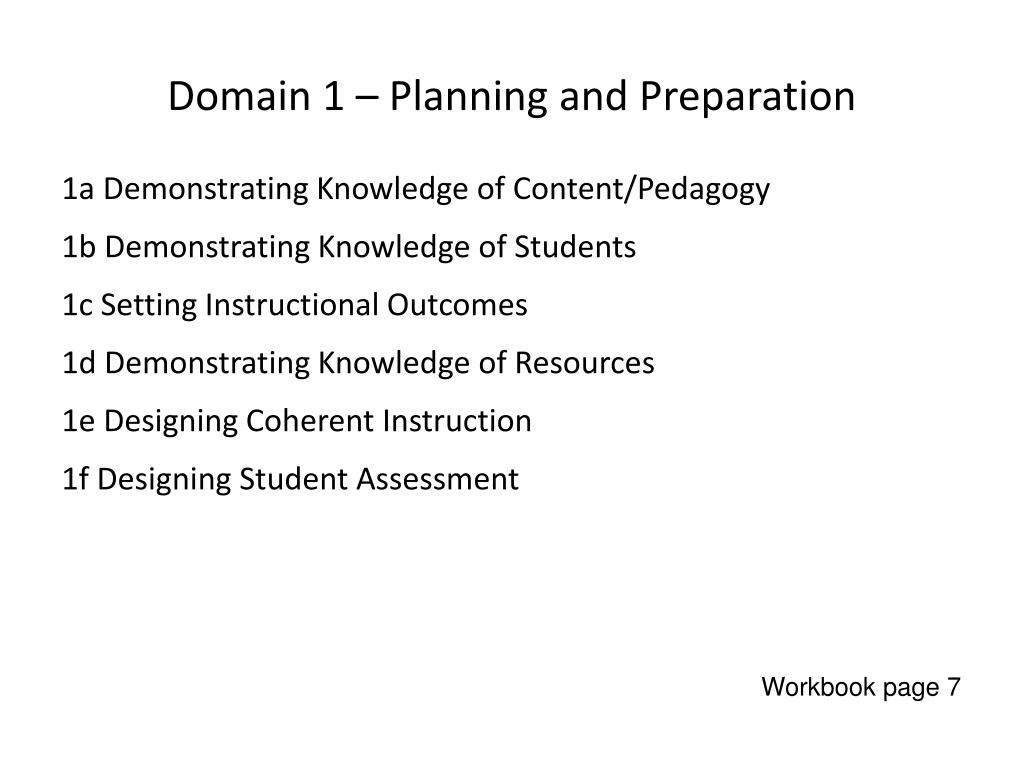 Domain 1 – Planning and Preparation

1a Demonstrating Knowledge of Content/Pedagogy

1b Demonstrating Knowledge of Students

1c Setting Instructional Outcomes

1d Demonstrating Knowledge of Resources

1e Designing Coherent Instruction

1f Designing Student Assessment

Workbook page 7